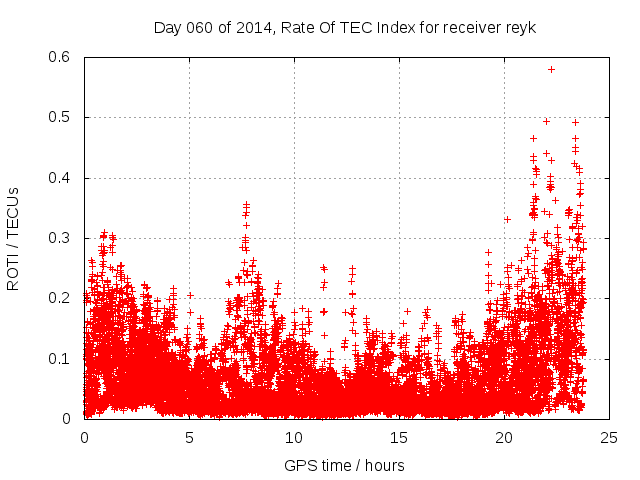 Day 060 of 2014, Rate Of TEC Index for receiver reyk

ROTI / TECUs

0.6
0.5
0.4
0.3
0.2
0.1
0

0 5 10 15 20 25

GPS time / hours